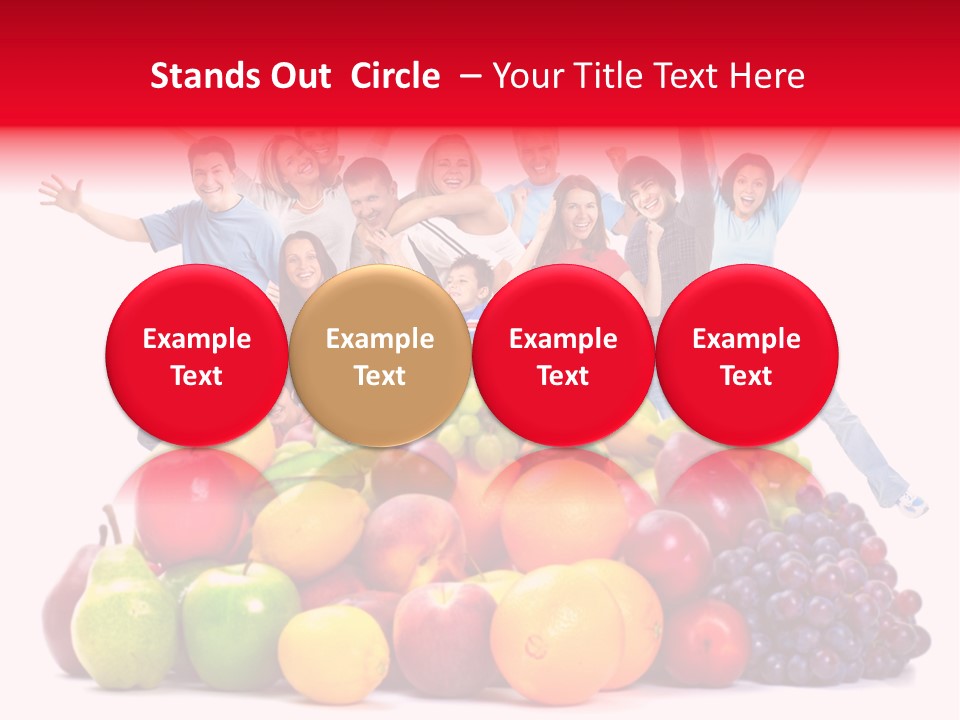 Stands Out Circle – Your Title Text Here

Example Text

Example Text

Example Text

Example Text